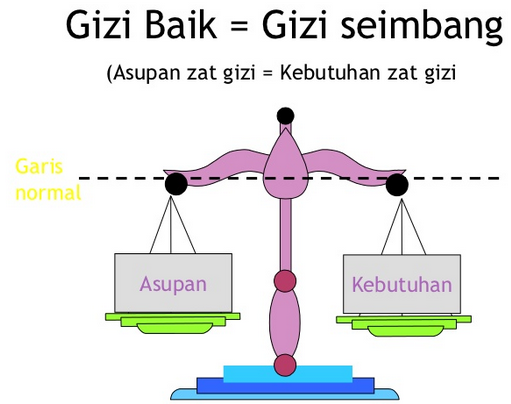 Gizi Baik = Gizi seimbang

(Asupan zat gizi = Kebutuhan zat gizi

Garis normal

Asupan

Kebutuhan